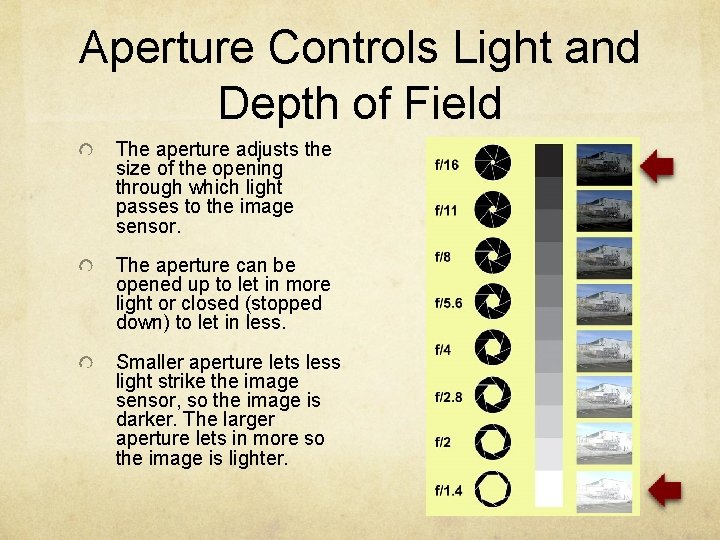 Aperture Controls Light and Depth of Field

The aperture adjusts the size of the opening through which light passes to the image sensor.

The aperture can be opened up to let in more light or closed (stopped down) to let in less.

Smaller aperture lets less light strike the image sensor, so the image is darker. The larger aperture lets in more so the image is lighter.

f/16
f/11
f/8
f/5.6
f/4
f/2.8
f/2
f/1.4